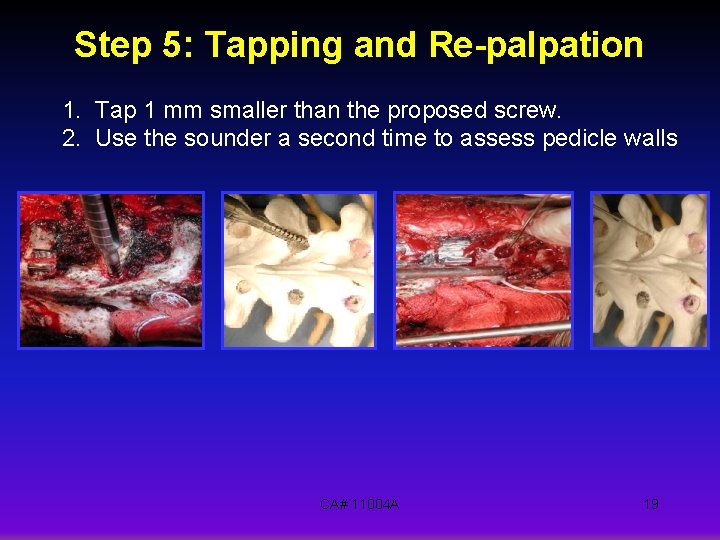 Step 5: Tapping and Re-palpation

1. Tap 1 mm smaller than the proposed screw.
2. Use the sounder a second time to assess pedicle walls

CA# 11004A

19